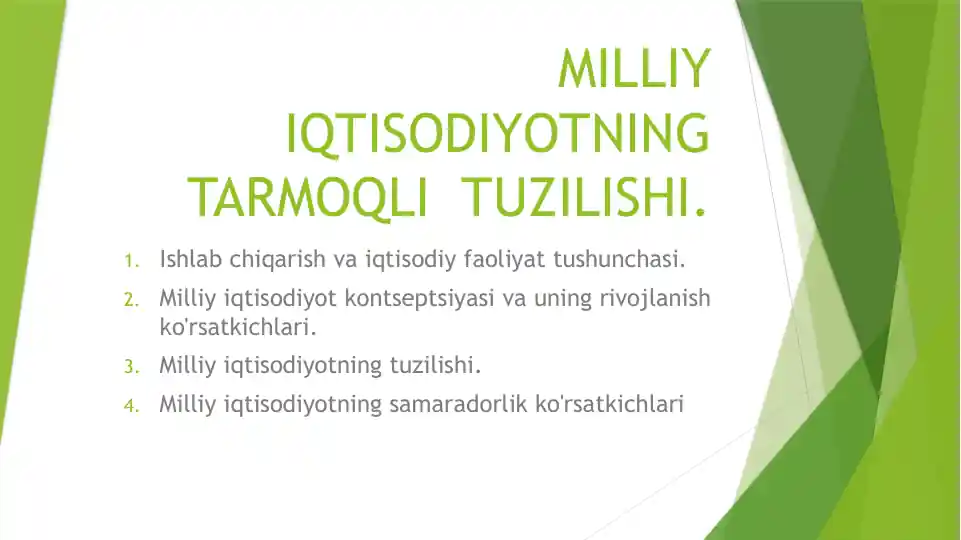 MILLIY IQTISODIYOTNING TARMOQLI TUZILISHI.

1. Ishlab chiqarish va iqtisodiy faoliyat tushunchasi.
2. Milliy iqtisodiyot kontseptsiyasi va uning rivojlanish ko'rsatkichlari.
3. Milliy iqtisodiyotning tuzilishi.
4. Milliy iqtisodiyotning samaradorlik ko'rsatkichlari